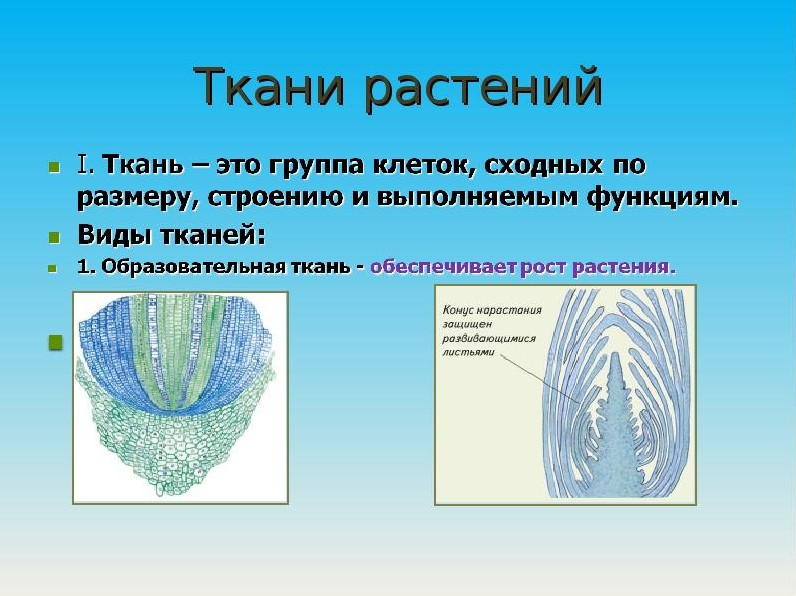 Ткани растений

I. Ткань – это группа клеток, сходных по размеру, строению и выполняемым функциям.

Виды тканей:

1. Образовательная ткань - обеспечивает рост растения.

Конус нарастания защищен развивающимися листьями